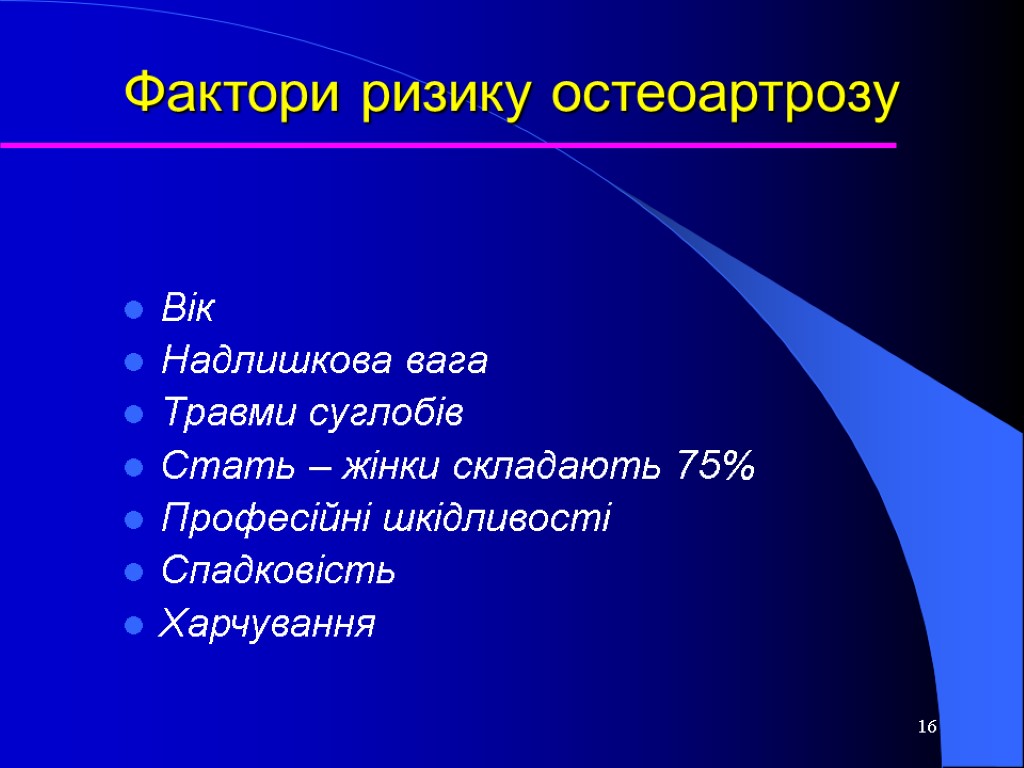 Фактори ризику остеоартрозу

- Вік
- Надлишкова вага
- Травми суглобів
- Стать – жінки складають 75%
- Професійні шкідливості
- Спадковість
- Харчування

16